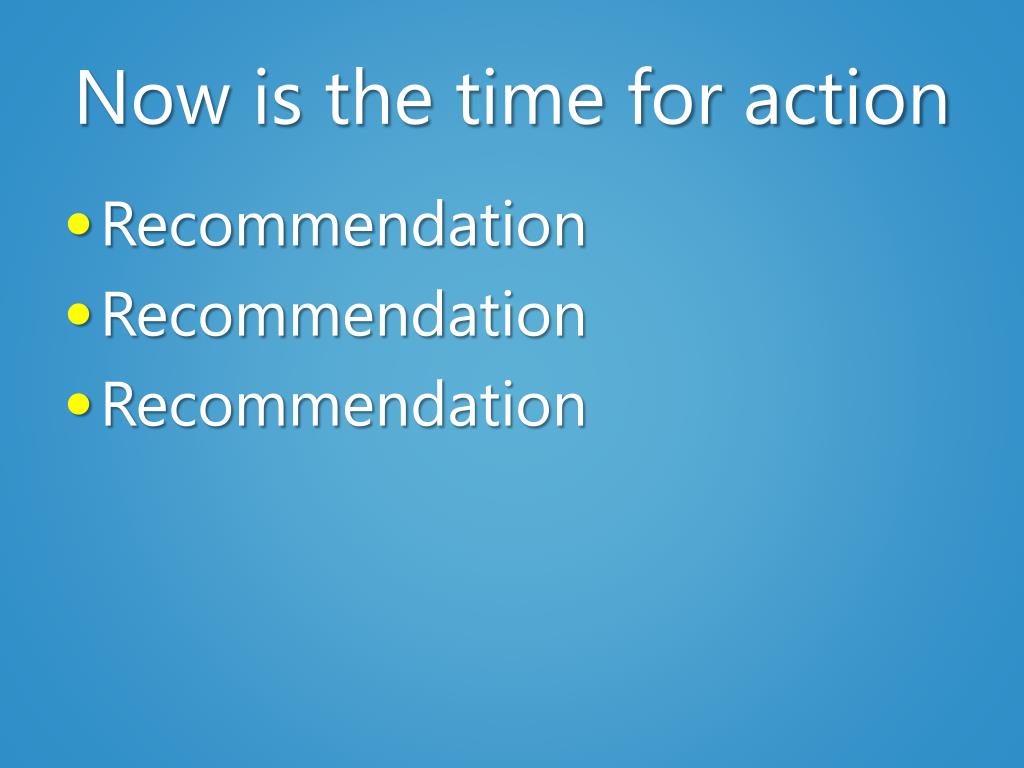 Now is the time for action

• Recommendation
• Recommendation
• Recommendation